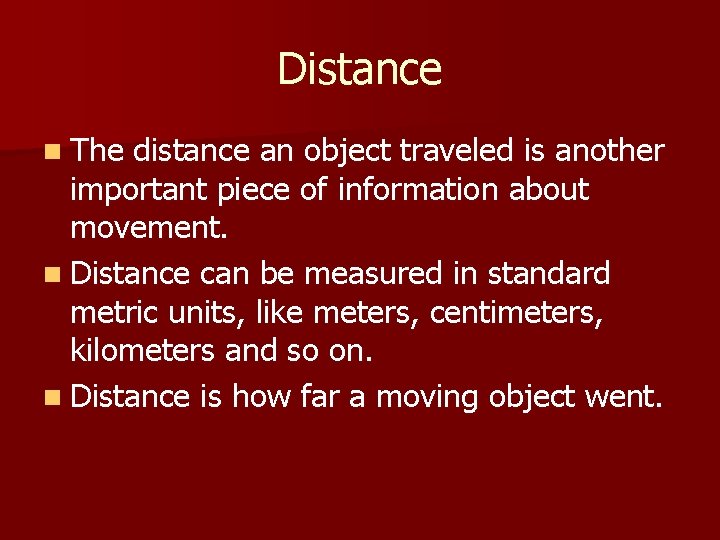 Distance

- The distance an object traveled is another important piece of information about movement.
- Distance can be measured in standard metric units, like meters, centimeters, kilometers and so on.
- Distance is how far a moving object went.